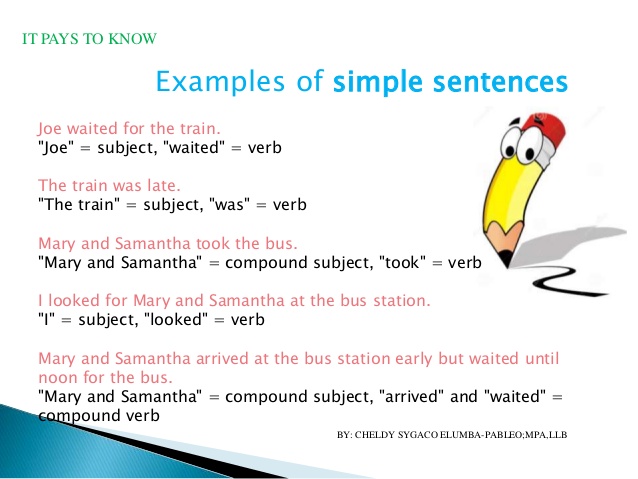 IT PAYS TO KNOW

Examples of simple sentences

Joe waited for the train.
"Joe" = subject, "waited" = verb

The train was late.
"The train" = subject, "was" = verb

Mary and Samantha took the bus.
"Mary and Samantha" = compound subject, "took" = verb

I looked for Mary and Samantha at the bus station.
"I" = subject, "looked" = verb

Mary and Samantha arrived at the bus station early but waited until noon for the bus.
"Mary and Samantha" = compound subject, "arrived" and "waited" = compound verb

BY: CHELDY SYGACO ELUMBA-PABLEO;MPA,LLB